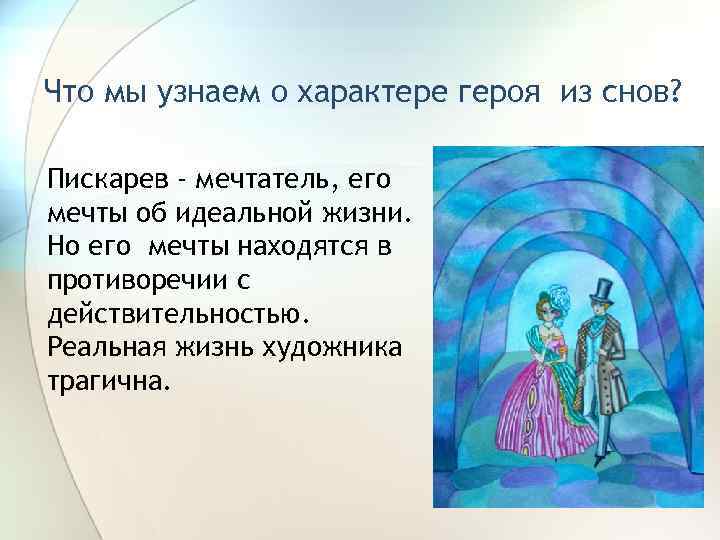 Что мы узнаем о характере героя из снов?

Пискарев - мечтатель, его мечты об идеальной жизни. Но его мечты находятся в противоречии с действительностью. Реальная жизнь художника трагична.